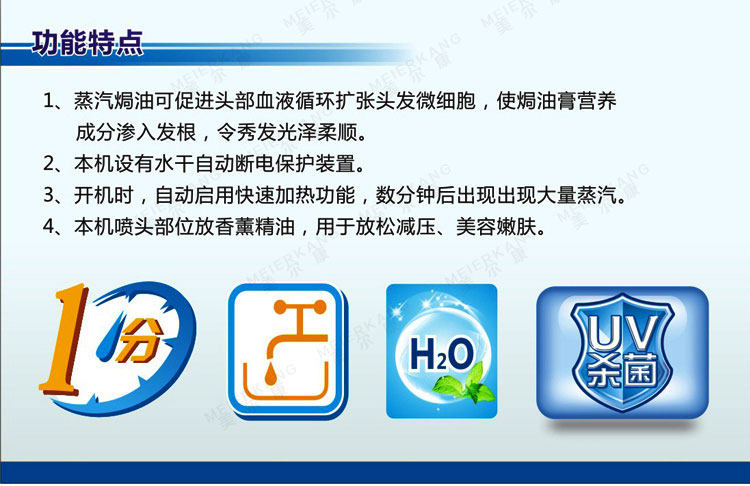 功能特点

1、蒸汽焗油可促进头部血液循环扩张头发微细胞，使焗油膏营养成分渗入发根，令秀发光泽柔顺。

2、本机设有水干自动断电保护装置。

3、开机时，自动启用快速加热功能，数分钟后出现出现大量蒸汽。

4、本机喷头部位放香薰精油，用于放松减压、美容嫩肤。

1分

$H_2O$

UV
杀菌

MEIERKANG 美尔康